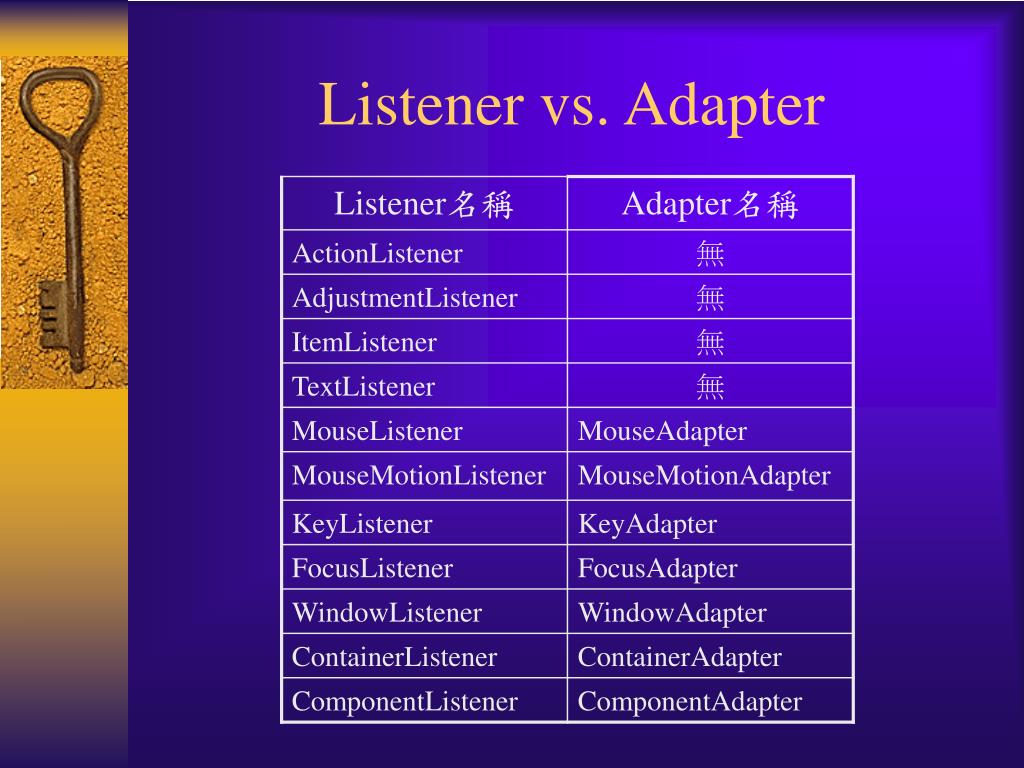 Listener vs. Adapter

| Listener名稱 | Adapter名稱 |
|---|---|
| ActionListener | 無 |
| AdjustmentListener | 無 |
| ItemListener | 無 |
| TextListener | 無 |
| MouseListener | MouseAdapter |
| MouseMotionListener | MouseMotionAdapter |
| KeyListener | KeyAdapter |
| FocusListener | FocusAdapter |
| WindowListener | WindowAdapter |
| ContainerListener | ContainerAdapter |
| ComponentListener | ComponentAdapter |